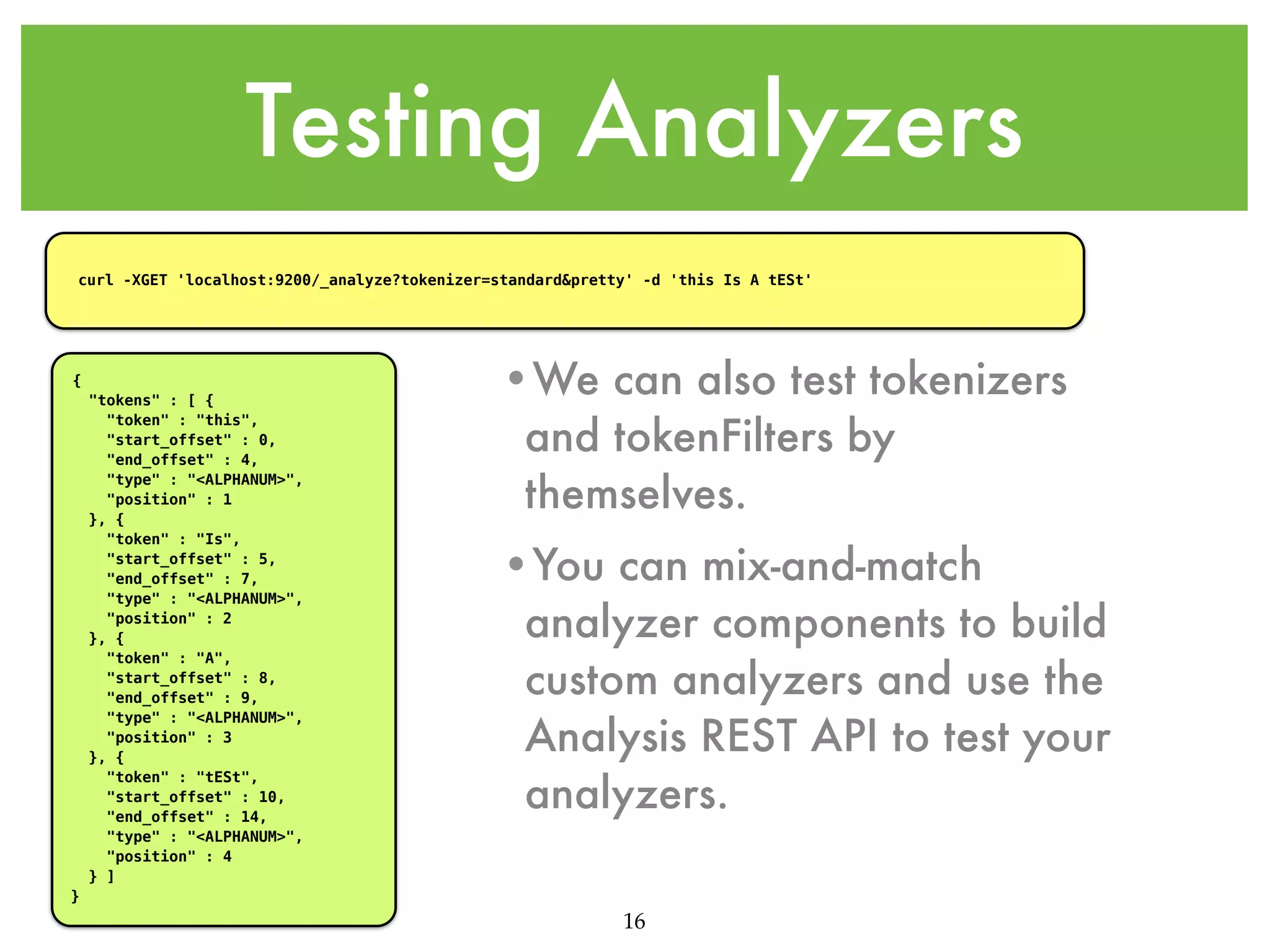 Testing Analyzers

curl -XGET 'localhost:9200/_analyze?tokenizer=standard&pretty' -d 'this Is A tESt'

{
  "tokens" : [ {
    "token" : "this",
    "start_offset" : 0,
    "end_offset" : 4,
    "type" : "<ALPHANUM>",
    "position" : 1
  }, {
    "token" : "Is",
    "start_offset" : 5,
    "end_offset" : 7,
    "type" : "<ALPHANUM>",
    "position" : 2
  }, {
    "token" : "A",
    "start_offset" : 8,
    "end_offset" : 9,
    "type" : "<ALPHANUM>",
    "position" : 3
  }, {
    "token" : "tESt",
    "start_offset" : 10,
    "end_offset" : 14,
    "type" : "<ALPHANUM>",
    "position" : 4
  } ]
}

• We can also test tokenizers and tokenFilters by themselves.

• You can mix-and-match analyzer components to build custom analyzers and use the Analysis REST API to test your analyzers.

16